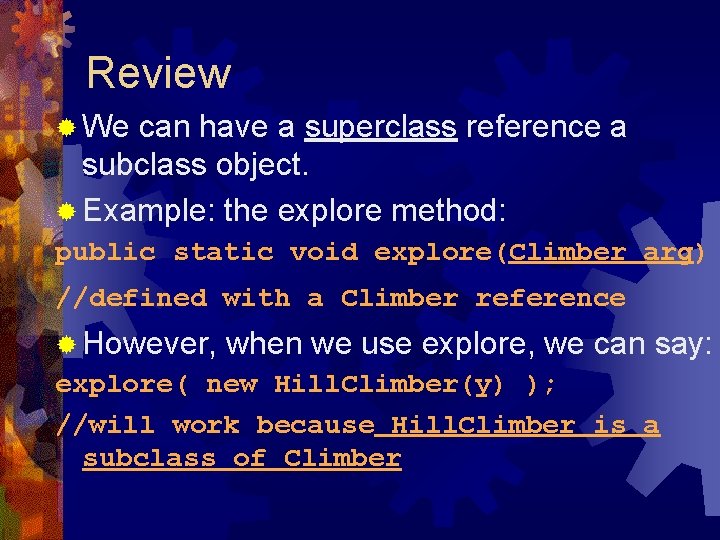 Review

We can have a superclass reference a subclass object.

Example: the explore method:

public static void explore(Climber arg)

//defined with a Climber reference

However, when we use explore, we can say:

explore( new HillClimber(y) );

//will work because HillClimber is a subclass of Climber